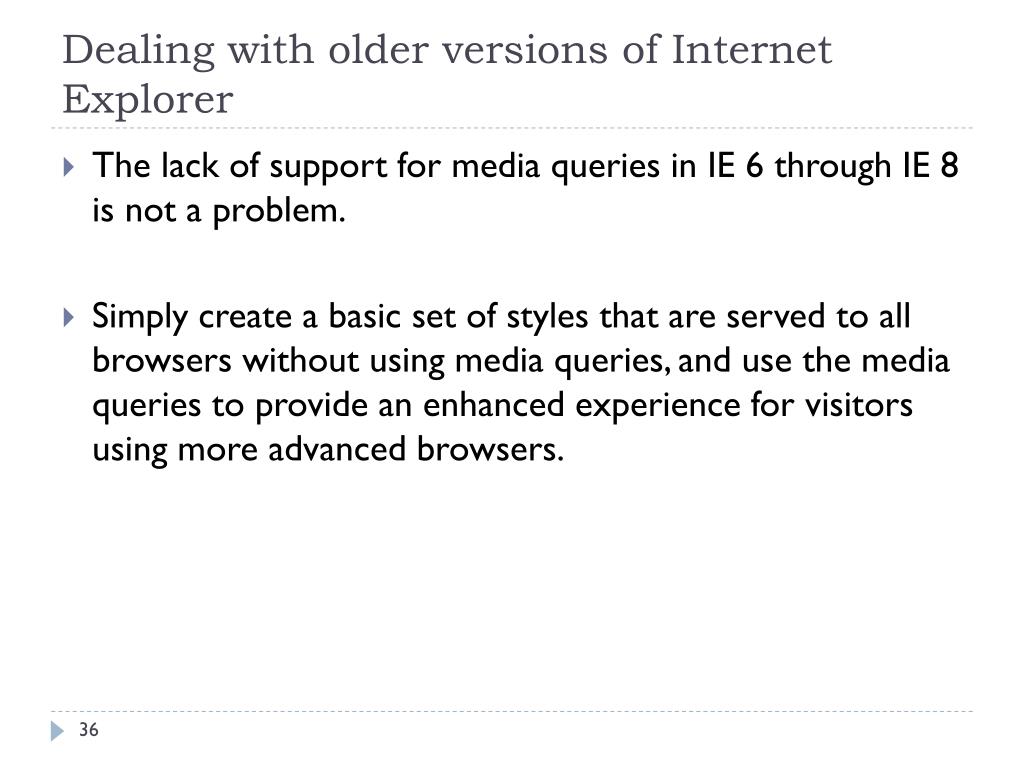 Dealing with older versions of Internet Explorer

The lack of support for media queries in IE 6 through IE 8 is not a problem.

Simply create a basic set of styles that are served to all browsers without using media queries, and use the media queries to provide an enhanced experience for visitors using more advanced browsers.

36